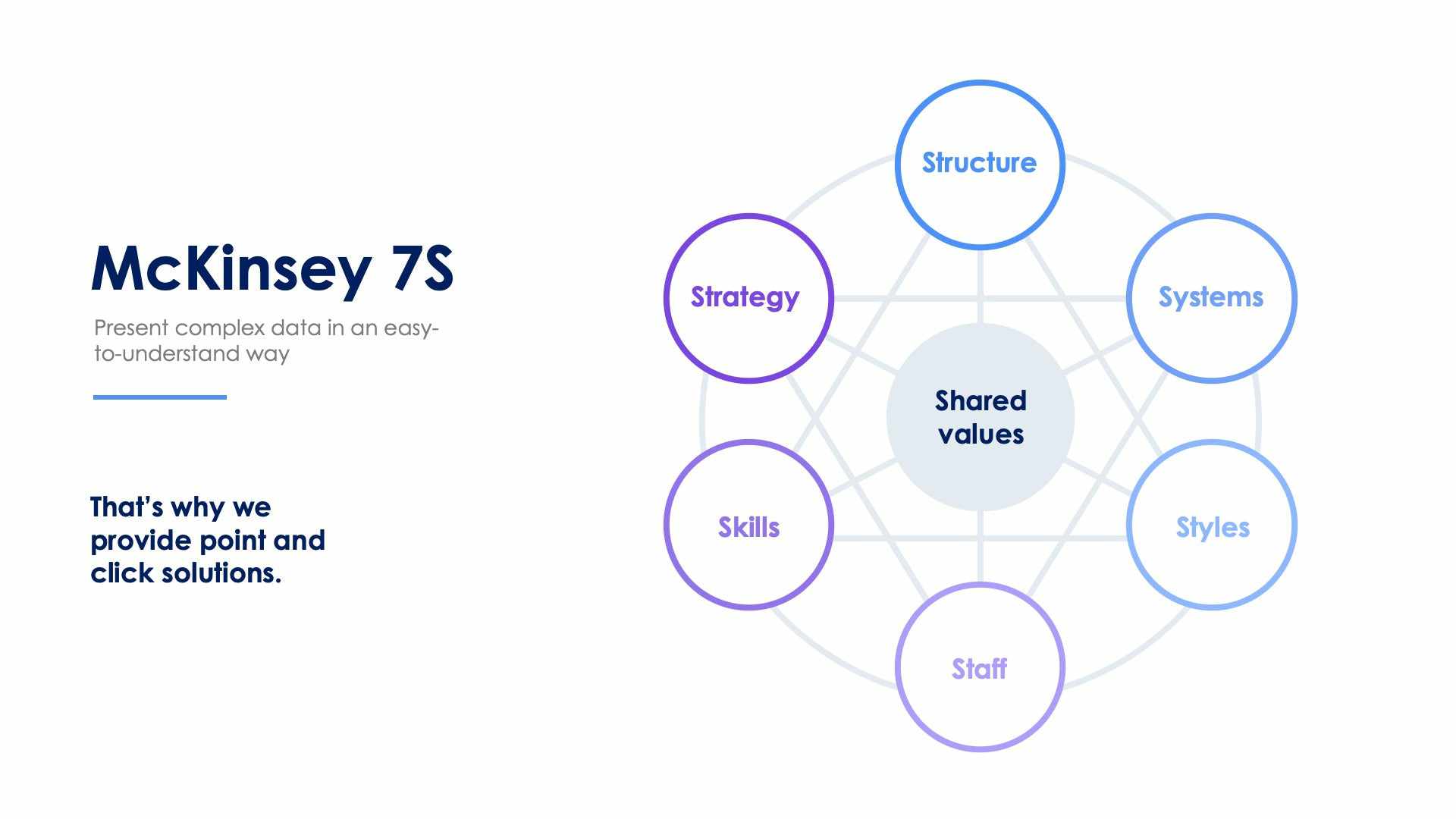 McKinsey 7S

Present complex data in an easy-to-understand way

That's why we provide point and click solutions.

Structure

Strategy

Systems

Shared values

Skills

Styles

Staff